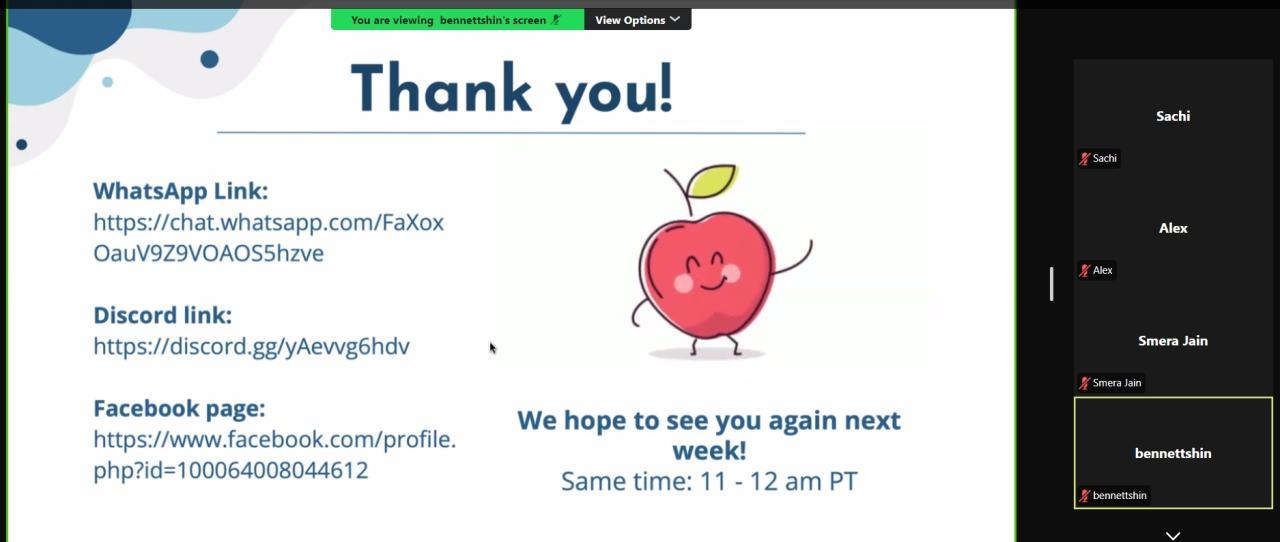 You are viewing bennettshin's screen

View Options

Thank you!

WhatsApp Link:
https://chat.whatsapp.com/FaXoxOauV9Z9VOAOS5hzve

Discord link:
https://discord.gg/yAevvg6hdv

Facebook page:
https://www.facebook.com/profile.php?id=100064008044612

We hope to see you again next week!
Same time: 11 - 12 am PT

Sachi

Sachi

Alex

Alex

Smera Jain

Smera Jain

bennettshin

bennettshin